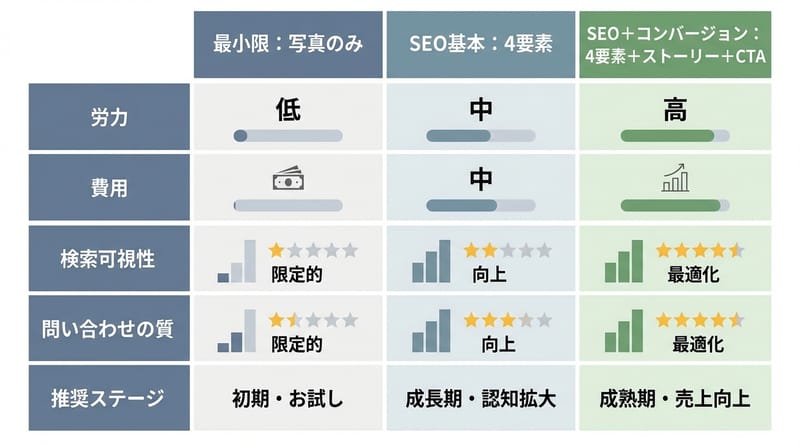 | | 最小限：写真のみ | SEO基本：4要素 | SEO＋コンバージョン：4要素＋ストーリー＋CTA |
|---|---|---|---|
| 労力 | 低 | 中 | 高 |
| 費用 | | 中 | |
| 検索可視性 | 限定的 | 向上 | 最適化 |
| 問い合わせの質 | 限定的 | 向上 | 最適化 |
| 推奨ステージ | 初期・お試し | 成長期・認知拡大 | 成熟期・売上向上 |